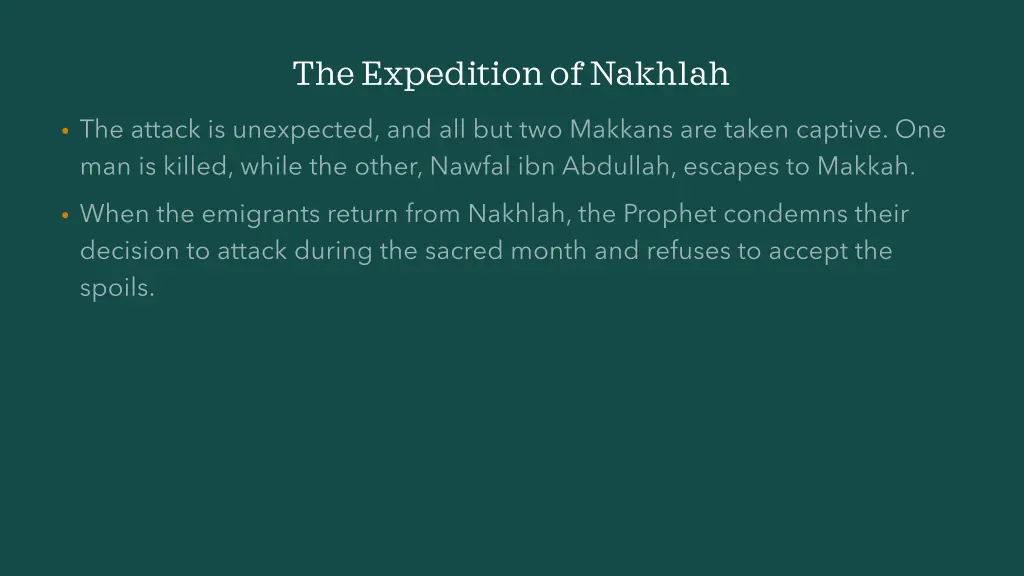 The Expedition of Nakhlah

• The attack is unexpected, and all but two Makkans are taken captive. One man is killed, while the other, Nawfal ibn Abdullah, escapes to Makkah.

• When the emigrants return from Nakhlah, the Prophet condemns their decision to attack during the sacred month and refuses to accept the spoils.